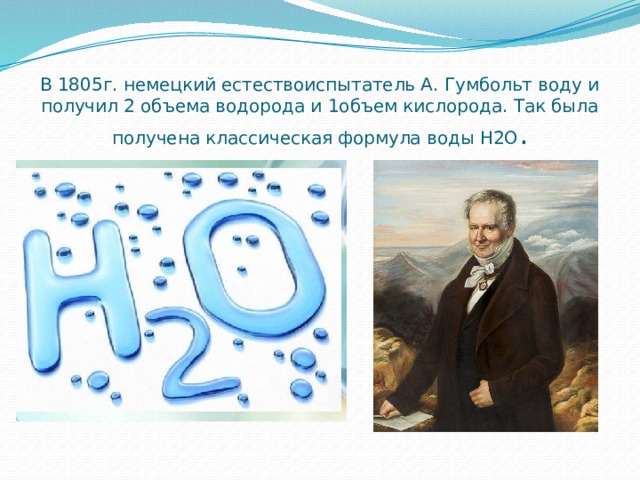 В 1805г. немецкий естествоиспытатель А. Гумбольт воду и получил 2 объема водорода и 1объем кислорода. Так была получена классическая формула воды Н2О.

$H_2O$